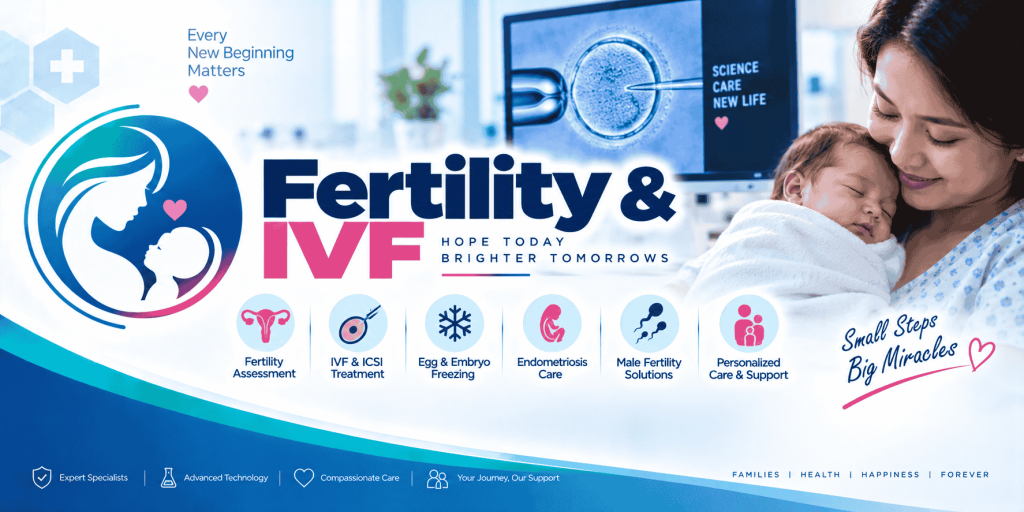 Every
New Beginning
Matters

SCIENCE
CARE
NEW LIFE

Fertility &
IVF

HOPE TODAY
BRIGHTER TOMORROWS

Fertility
Assessment

IVF & ICSI
Treatment

Egg & Embryo
Freezing

Endometriosis
Care

Male Fertility
Solutions

Personalized
Care & Support

Small Steps
Big Miracles

Expert Specialists | Advanced Technology | Compassionate Care | Your Journey, Our Support

FAMILIES | HEALTH | HAPPINESS | FOREVER